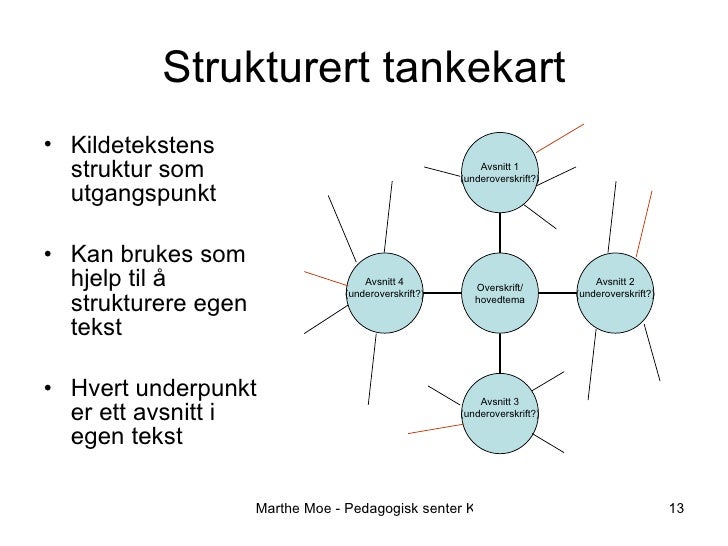 Strukturert tankekart

• Kildetekstens struktur som utgangspunkt

• Kan brukes som hjelp til å strukturere egen tekst

• Hvert underpunkt er ett avsnitt i egen tekst

Avsnitt 1 (underoverskrift?)

Avsnitt 4 (underoverskrift?)

Overskrift/ hovedtema

Avsnitt 2 (underoverskrift?)

Avsnitt 3 (underoverskrift?)

Marthe Moe - Pedagogisk senter K

13